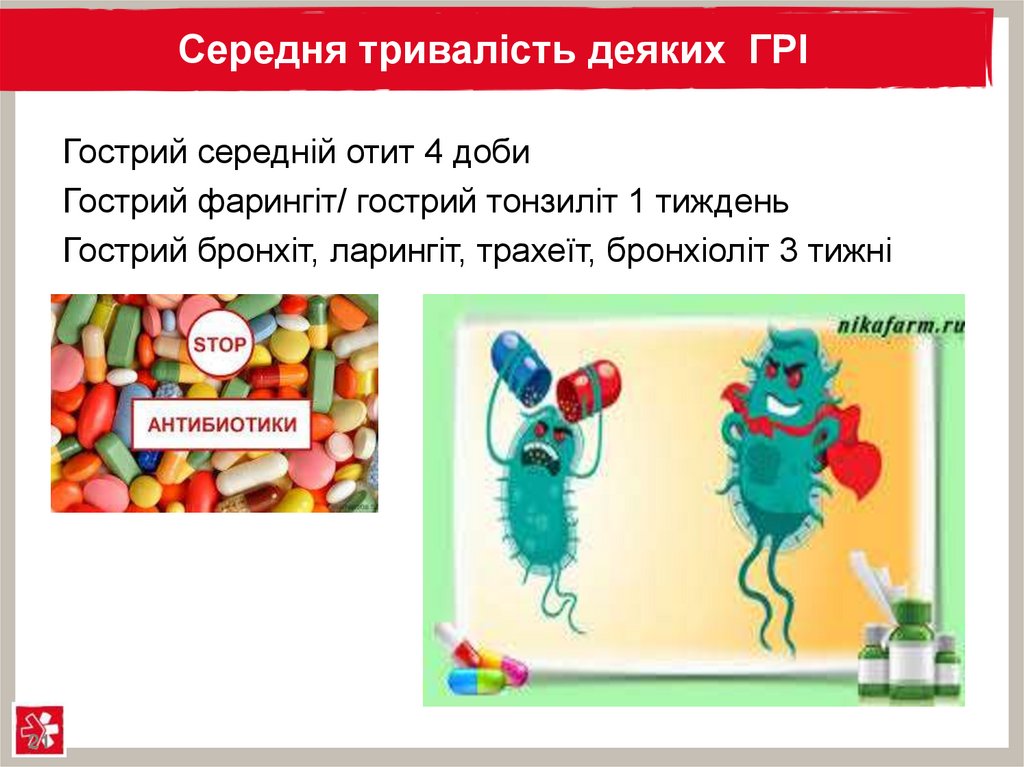 Середня тривалість деяких ГРІ

Гострий середній отит 4 доби

Гострий фарингіт/ гострий тонзиліт 1 тиждень

Гострий бронхіт, ларингіт, трахеїт, бронхіоліт 3 тижні

STOP

АНТИБИОТИКИ

nikafarm.ru